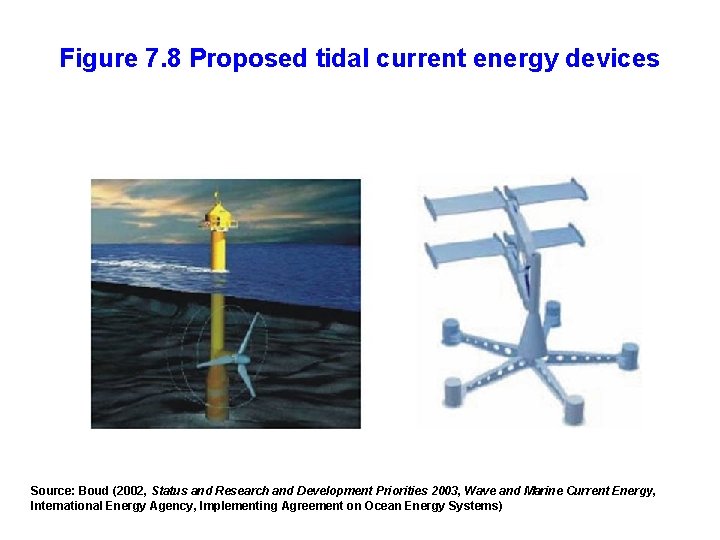 Figure 7.8 Proposed tidal current energy devices

Source: Boud (2002, Status and Research and Development Priorities 2003, Wave and Marine Current Energy, International Energy Agency, Implementing Agreement on Ocean Energy Systems)